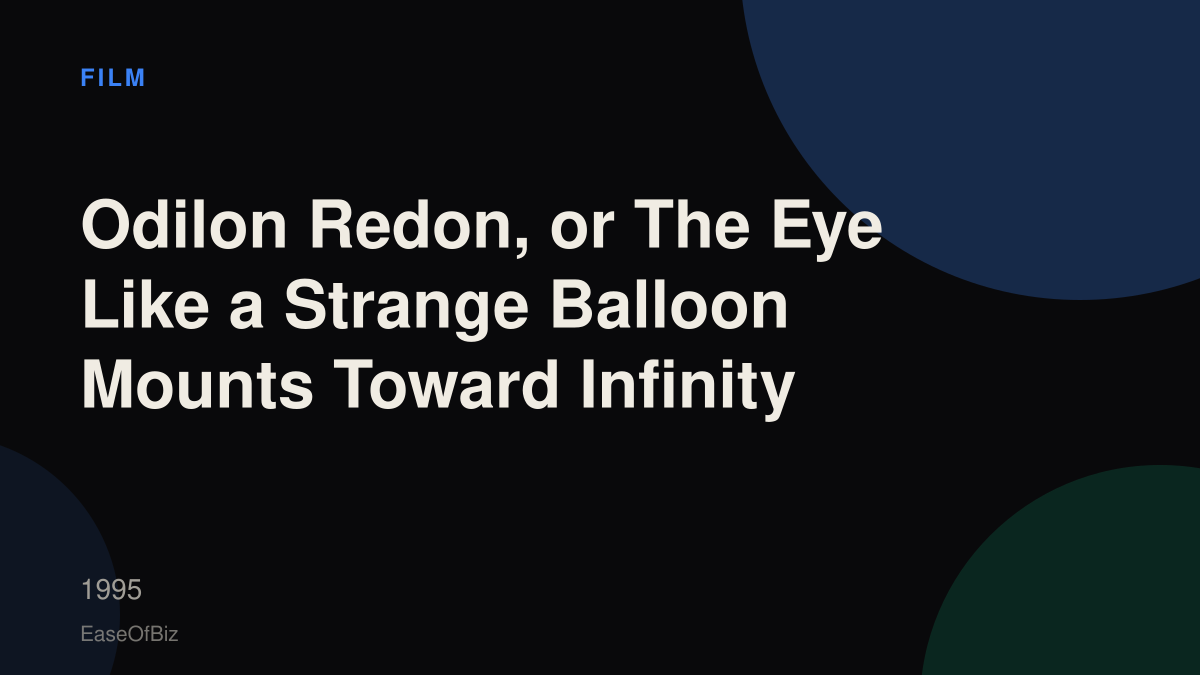 FILM

Odilon Redon, or The Eye Like a Strange Balloon Mounts Toward Infinity

1995

EaseOfBiz